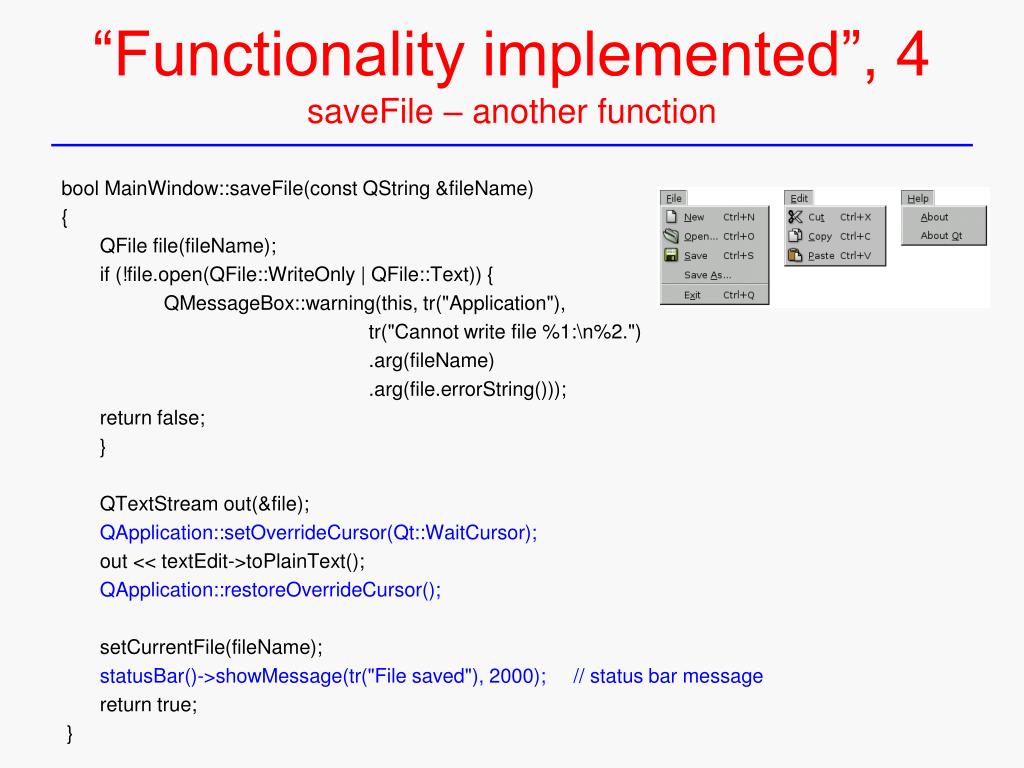 “Functionality implemented”, 4
saveFile – another function

bool MainWindow::saveFile(const QString &fileName)
{
QFile file(fileName);
if (!file.open(QFile::WriteOnly | QFile::Text)) {
QMessageBox::warning(this, tr("Application"),
tr("Cannot write file %1:\n%2.")
.arg(fileName)
.arg(file.errorString()));
return false;
}

QTextStream out(&file);
QApplication::setOverrideCursor(Qt::WaitCursor);
out << textEdit->toPlainText();
QApplication::restoreOverrideCursor();

setCurrentFile(fileName);
statusBar()->showMessage(tr("File saved"), 2000); // status bar message
return true;
}

File
New Ctrl+N
Open... Ctrl+O
Save Ctrl+S
Save As...
Exit Ctrl+Q

Edit
Cut Ctrl+X
Copy Ctrl+C
Paste Ctrl+V

Help
About
About Qt